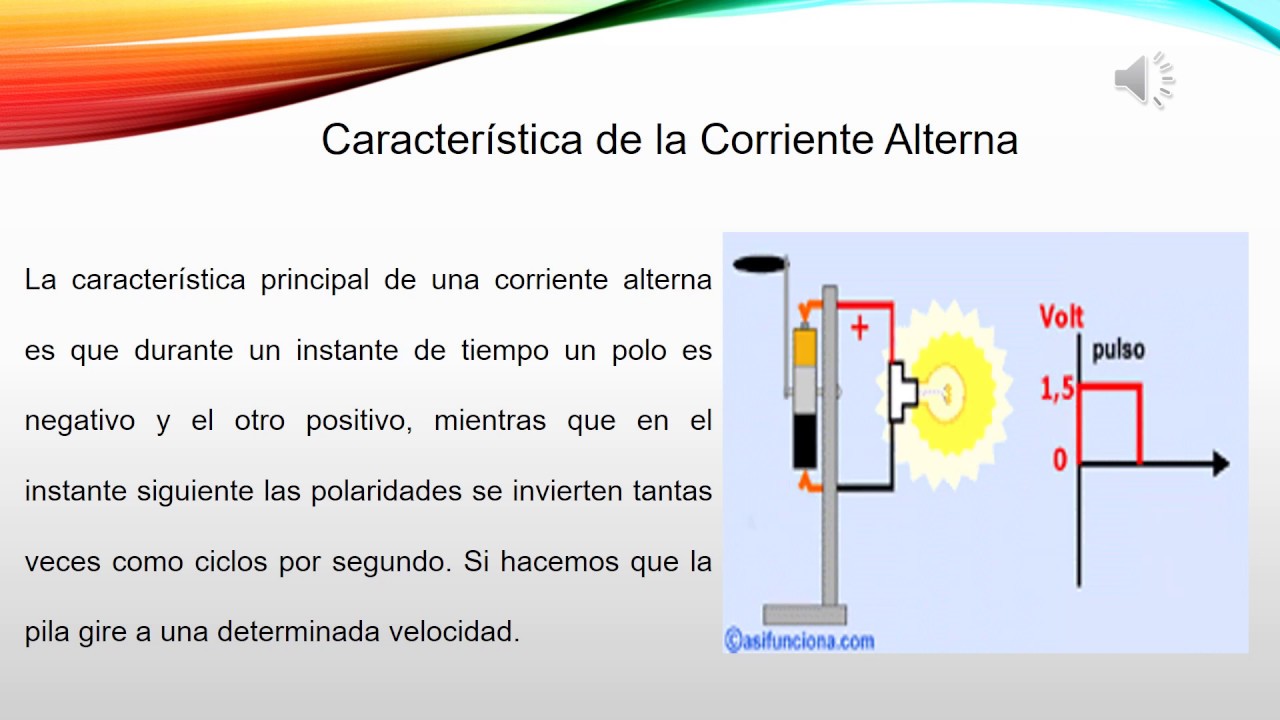 Característica de la Corriente Alterna

La característica principal de una corriente alterna es que durante un instante de tiempo un polo es negativo y el otro positivo, mientras que en el instante siguiente las polaridades se invierten tantas veces como ciclos por segundo. Si hacemos que la pila gire a una determinada velocidad.

+

Volt

pulso

1,5

0

©asifunciona.com